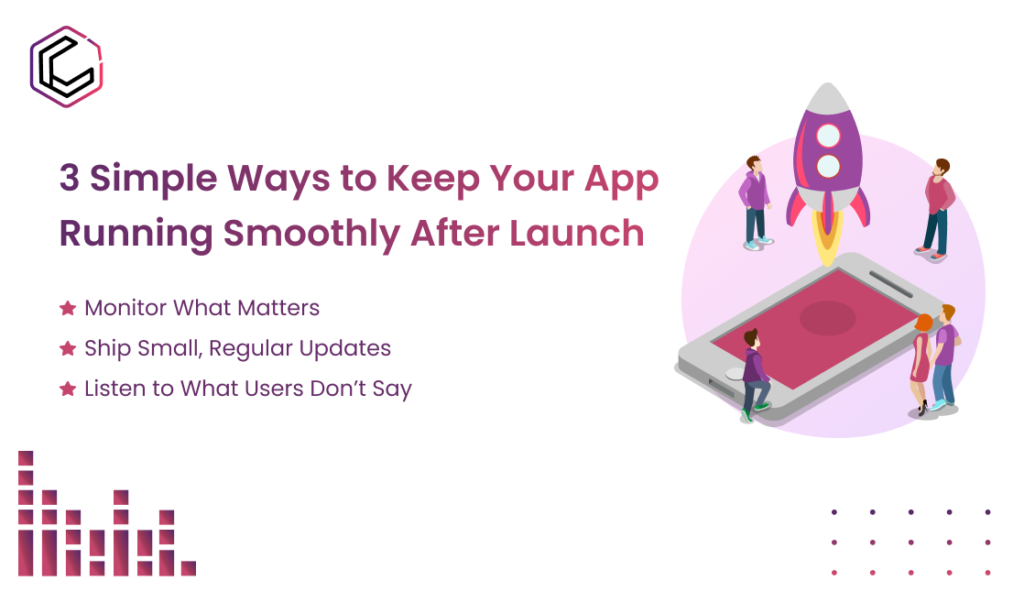 3 Simple Ways to Keep Your App Running Smoothly After Launch

★ Monitor What Matters
★ Ship Small, Regular Updates
★ Listen to What Users Don't Say